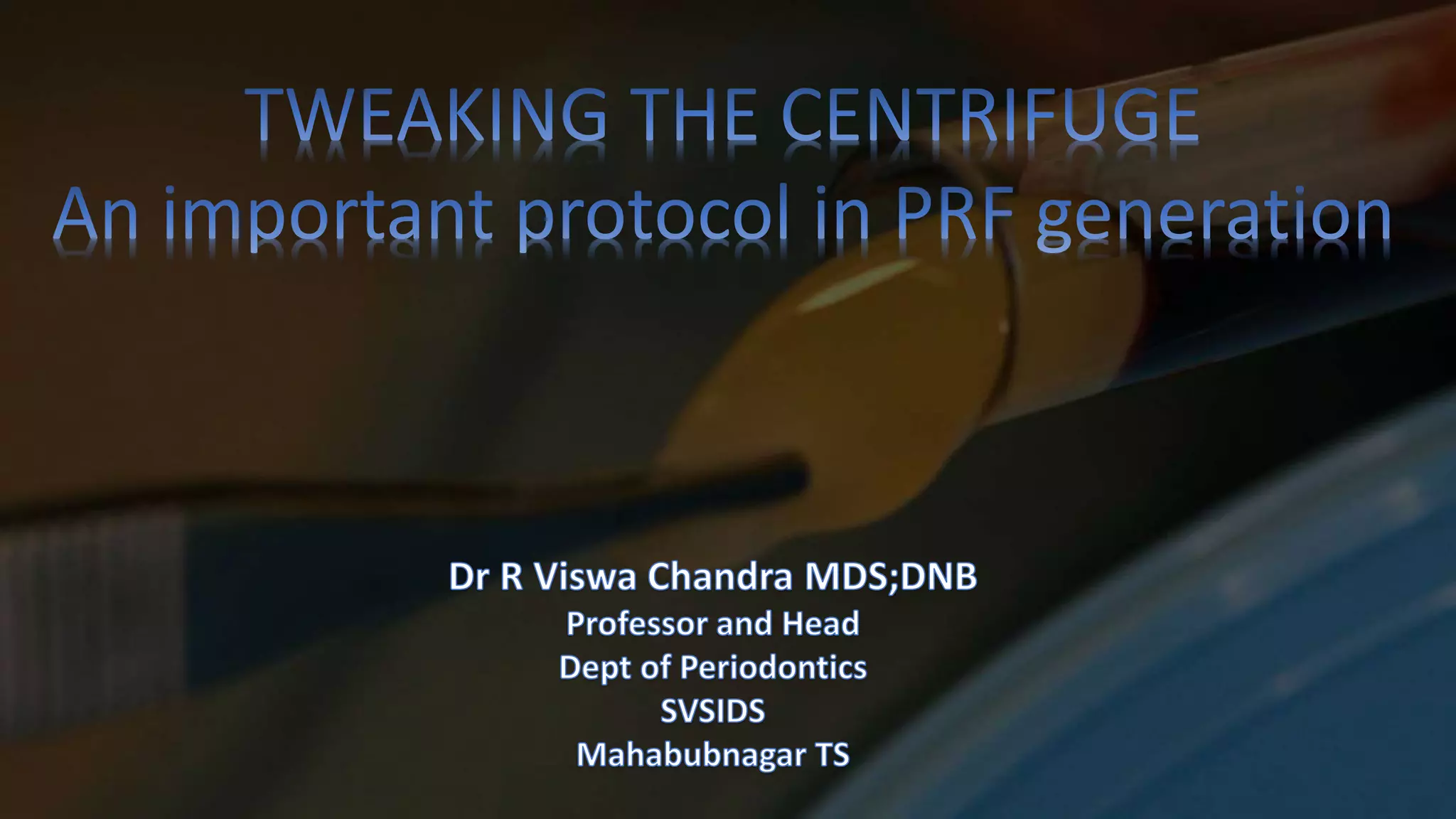 TWEAKING THE CENTRIFUGE
An important protocol in PRF generation

Dr R Viswa Chandra MDS;DNB
Professor and Head
Dept of Periodontics
SVSIDS
Mahabubnagar TS